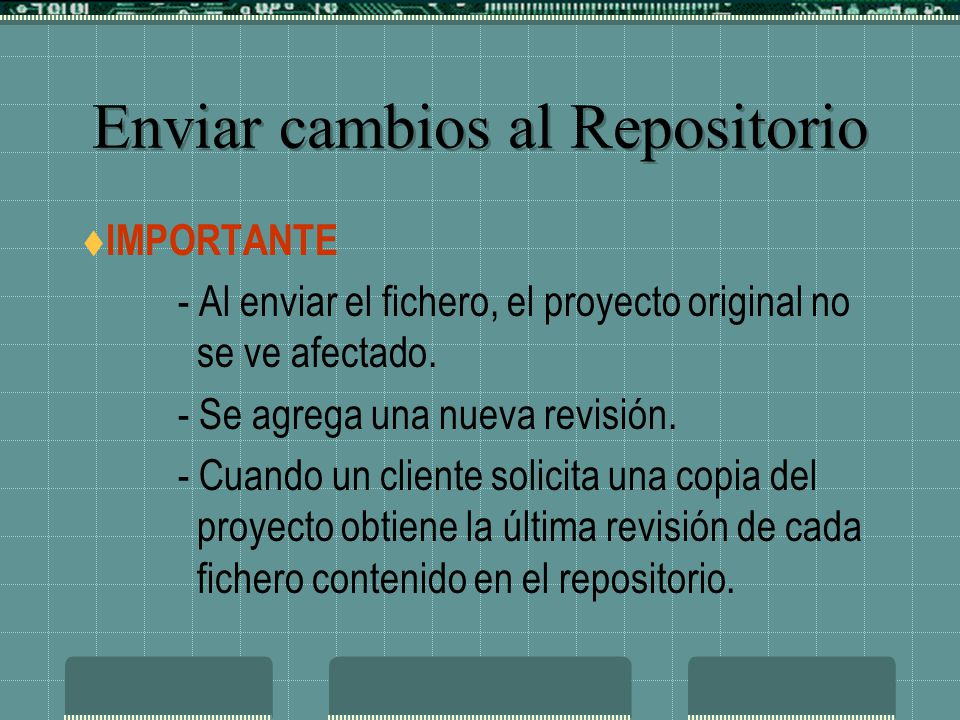 Enviar cambios al Repositorio

♦IMPORTANTE

- Al enviar el fichero, el proyecto original no se ve afectado.

- Se agrega una nueva revisión.

- Cuando un cliente solicita una copia del proyecto obtiene la última revisión de cada fichero contenido en el repositorio.